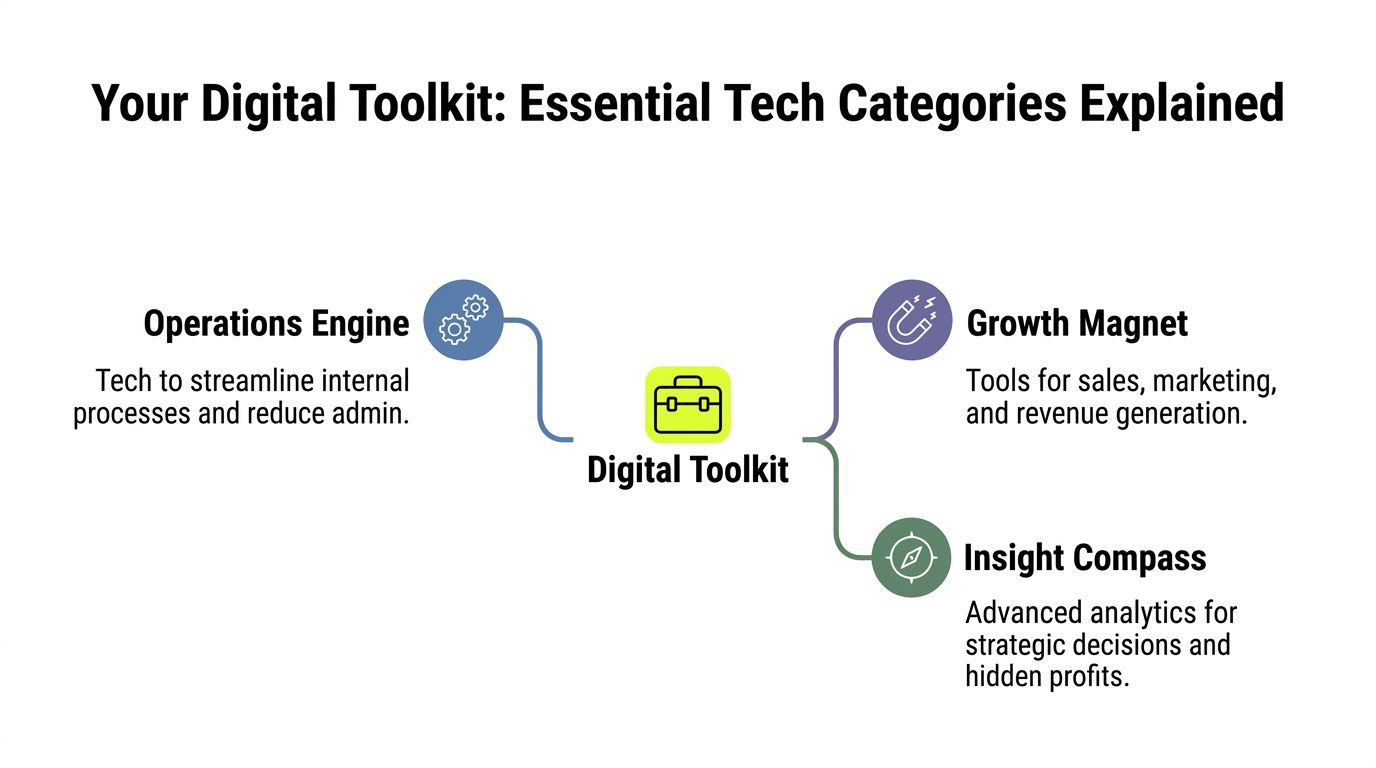 Your Digital Toolkit: Essential Tech Categories Explained

Operations Engine

Tech to streamline internal processes and reduce admin.

Digital Toolkit

Growth Magnet

Tools for sales, marketing, and revenue generation.

Insight Compass

Advanced analytics for strategic decisions and hidden profits.